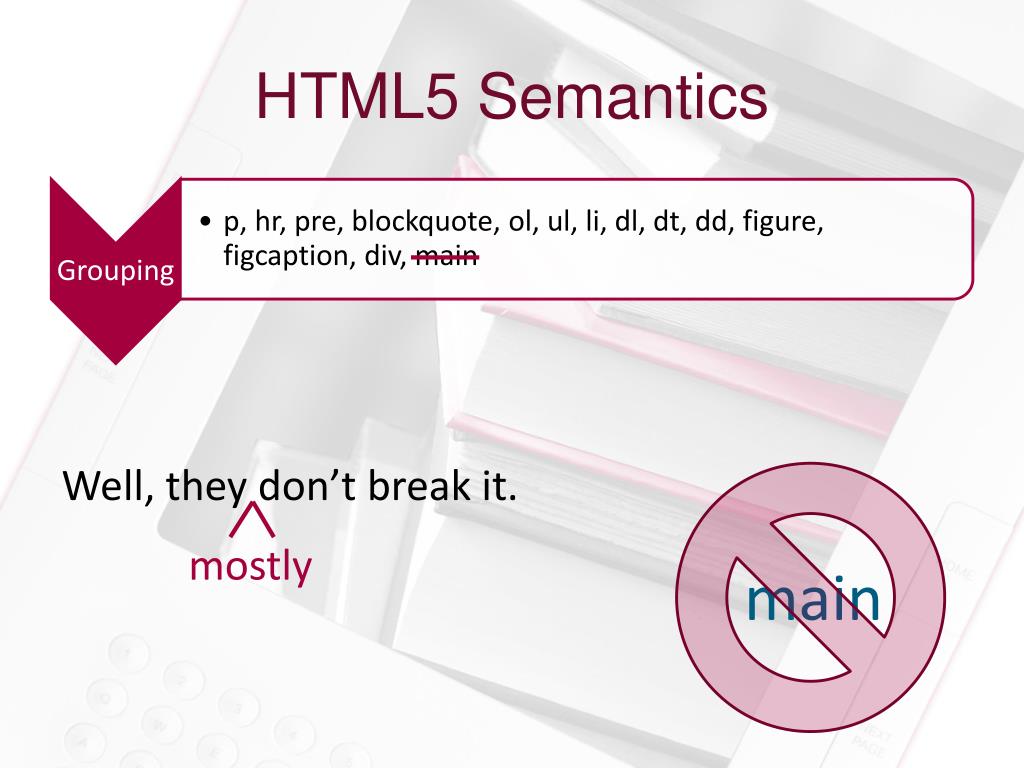 HTML5 Semantics

Grouping

• p, hr, pre, blockquote, ol, ul, li, dl, dt, dd, figure, figcaption, div, ~~main~~

Well, they don't break it.

mostly

main